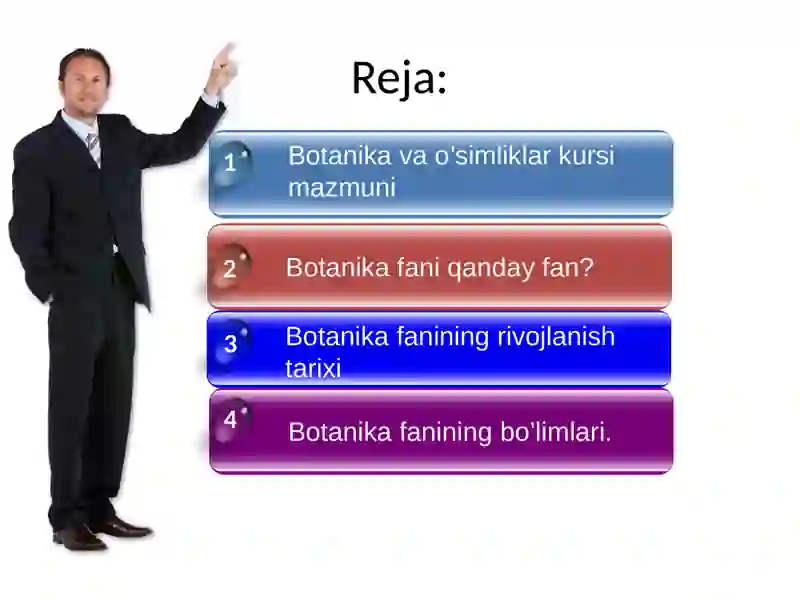 Reja:

1 Botanika va o'simliklar kursi mazmuni

2 Botanika fani qanday fan?

3 Botanika fanining rivojlanish tarixi

4 Botanika fanining bo'limlari.